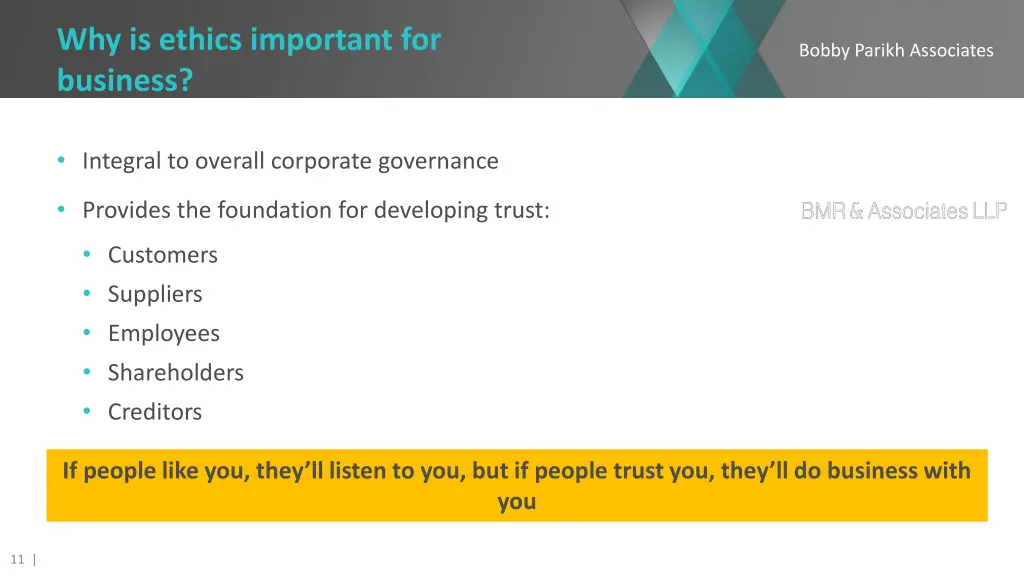 Why is ethics important for business?

Bobby Parikh Associates

• Integral to overall corporate governance

• Provides the foundation for developing trust:

BMR & Associates LLP

• Customers
• Suppliers
• Employees
• Shareholders
• Creditors

If people like you, they'll listen to you, but if people trust you, they'll do business with you

11 |